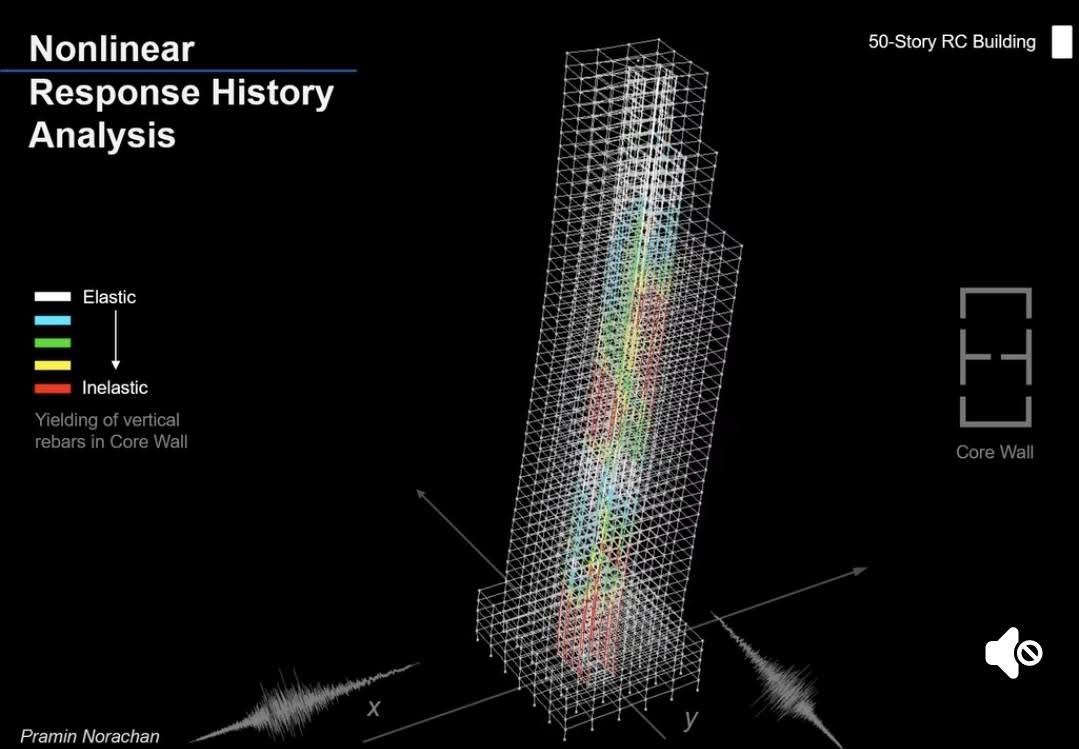 Nonlinear Response History Analysis

50-Story RC Building

Elastic

Inelastic

Yielding of vertical rebars in Core Wall

Core Wall

x

y

Pramin Norachan